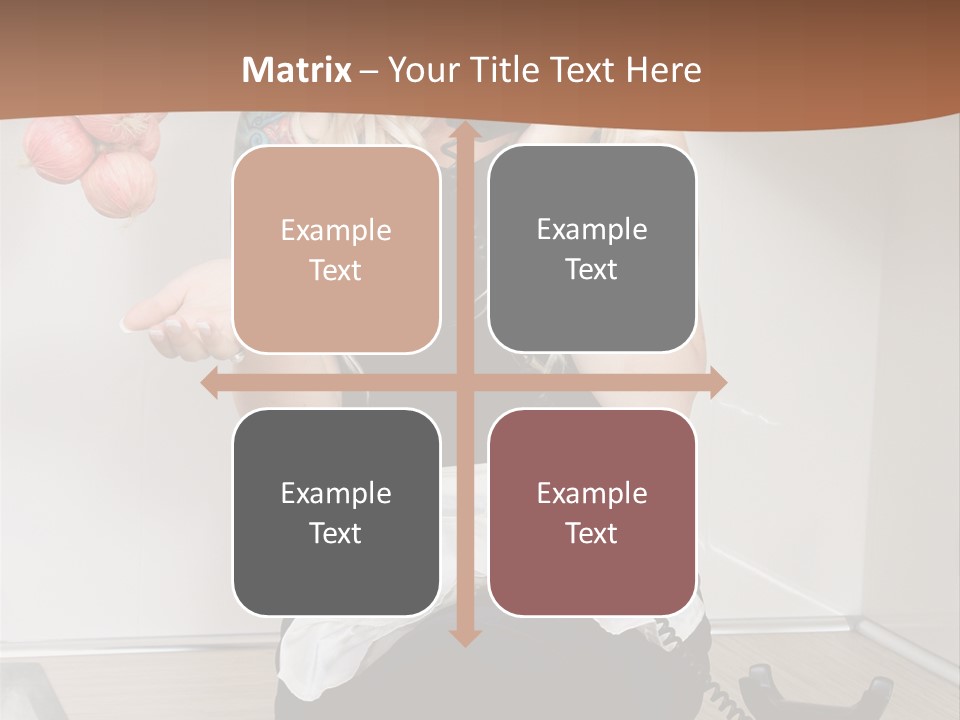 Matrix – Your Title Text Here

Example Text

Example Text

Example Text

Example Text